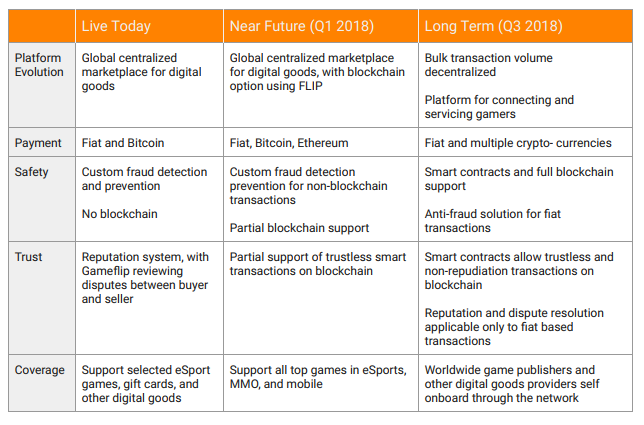 | | Live Today | Near Future (Q1 2018) | Long Term (Q3 2018) |
|---|---|---|---|
| Platform Evolution | Global centralized marketplace for digital goods | Global centralized marketplace for digital goods, with blockchain option using FLIP | Bulk transaction volume decentralized<br><br>Platform for connecting and servicing gamers |
| Payment | Fiat and Bitcoin | Fiat, Bitcoin, Ethereum | Fiat and multiple crypto- currencies |
| Safety | Custom fraud detection and prevention<br><br>No blockchain | Custom fraud detection prevention for non-blockchain transactions<br><br>Partial blockchain support | Smart contracts and full blockchain support<br><br>Anti-fraud solution for fiat transactions |
| Trust | Reputation system, with Gameflip reviewing disputes between buyer and seller | Partial support of trustless smart transactions on blockchain | Smart contracts allow trustless and non-repudiation transactions on blockchain<br><br>Reputation and dispute resolution applicable only to fiat based transactions |
| Coverage | Support selected eSport games, gift cards, and other digital goods | Support all top games in eSports, MMO, and mobile | Worldwide game publishers and other digital goods providers self onboard through the network |